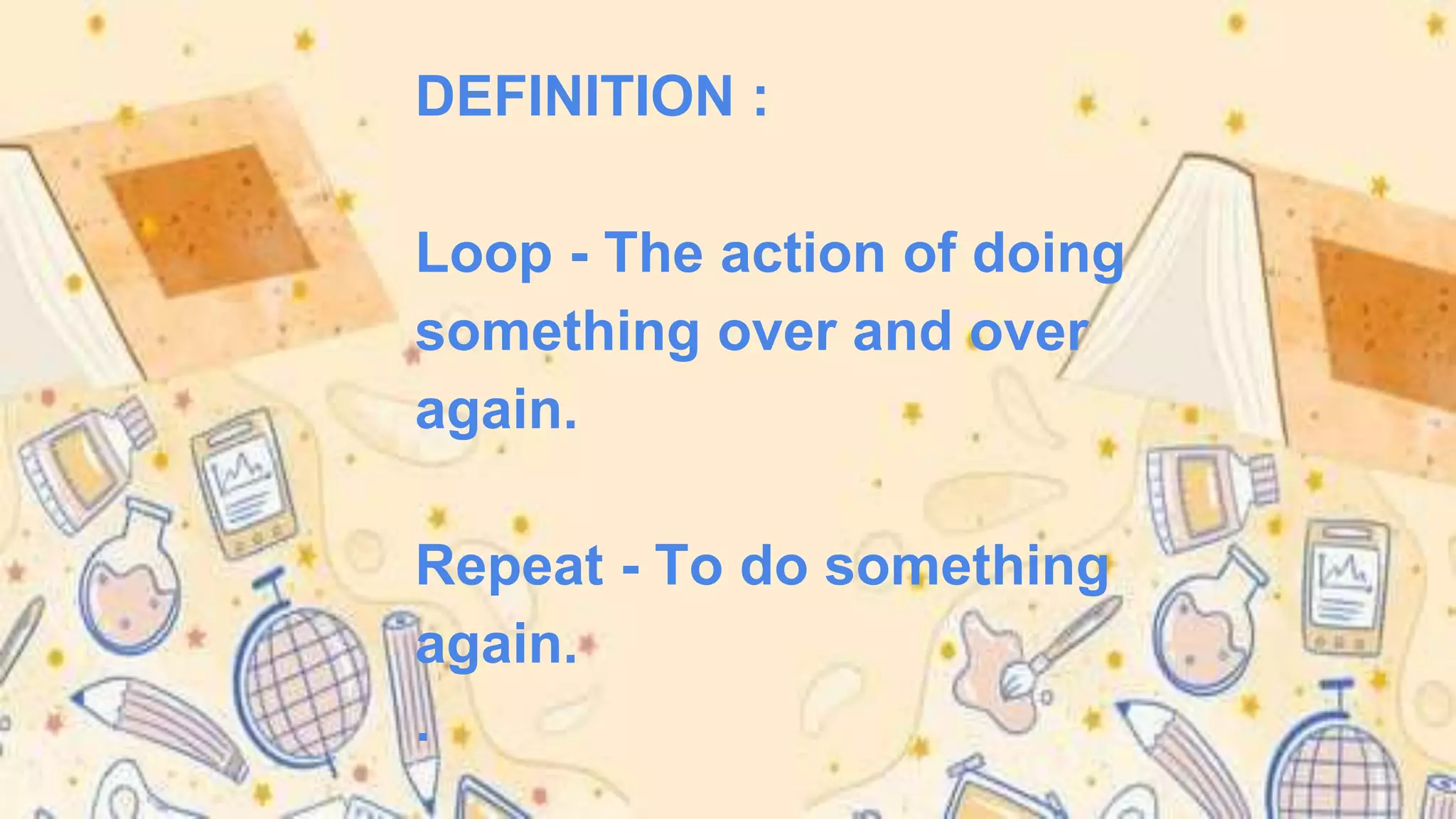 DEFINITION :

Loop - The action of doing something over and over again.

Repeat - To do something again.

-